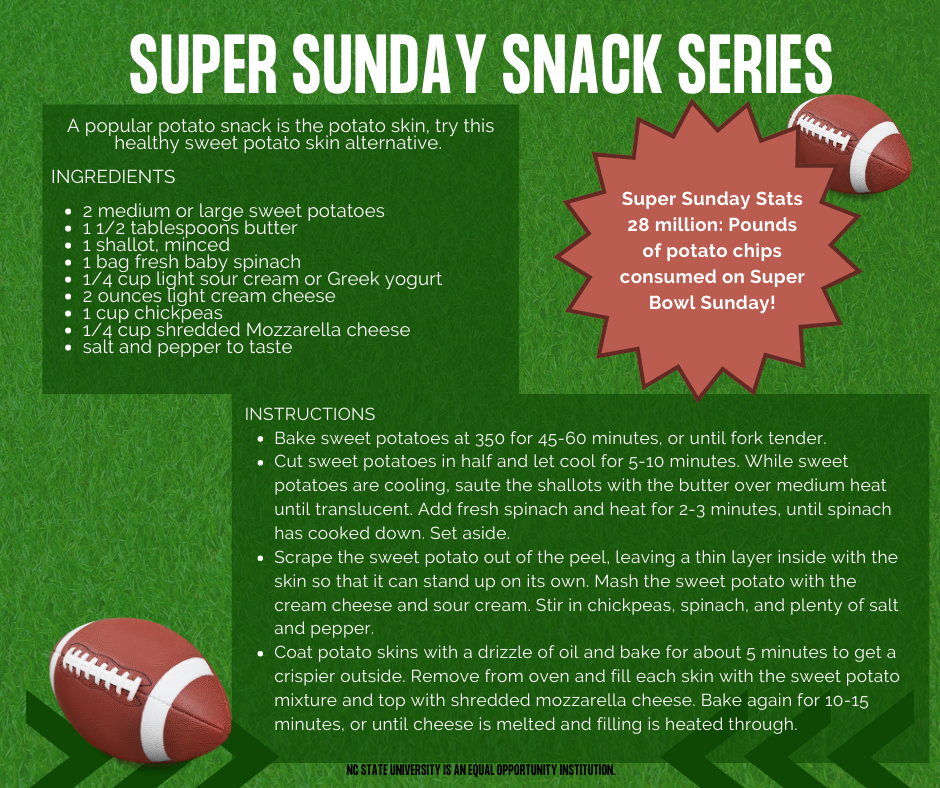 SUPER SUNDAY SNACK SERIES

A popular potato snack is the potato skin, try this healthy sweet potato skin alternative.

INGREDIENTS

- 2 medium or large sweet potatoes
- 1 1/2 tablespoons butter
- 1 shallot, minced
- 1 bag fresh baby spinach
- 1/4 cup light sour cream or Greek yogurt
- 2 ounces light cream cheese
- 1 cup chickpeas
- 1/4 cup shredded Mozzarella cheese
- salt and pepper to taste

Super Sunday Stats
28 million: Pounds of potato chips consumed on Super Bowl Sunday!

INSTRUCTIONS

- Bake sweet potatoes at 350 for 45-60 minutes, or until fork tender.
- Cut sweet potatoes in half and let cool for 5-10 minutes. While sweet potatoes are cooling, saute the shallots with the butter over medium heat until translucent. Add fresh spinach and heat for 2-3 minutes, until spinach has cooked down. Set aside.
- Scrape the sweet potato out of the peel, leaving a thin layer inside with the skin so that it can stand up on its own. Mash the sweet potato with the cream cheese and sour cream. Stir in chickpeas, spinach, and plenty of salt and pepper.
- Coat potato skins with a drizzle of oil and bake for about 5 minutes to get a crispier outside. Remove from oven and fill each skin with the sweet potato mixture and top with shredded mozzarella cheese. Bake again for 10-15 minutes, or until cheese is melted and filling is heated through.

NC STATE UNIVERSITY IS AN EQUAL OPPORTUNITY INSTITUTION.